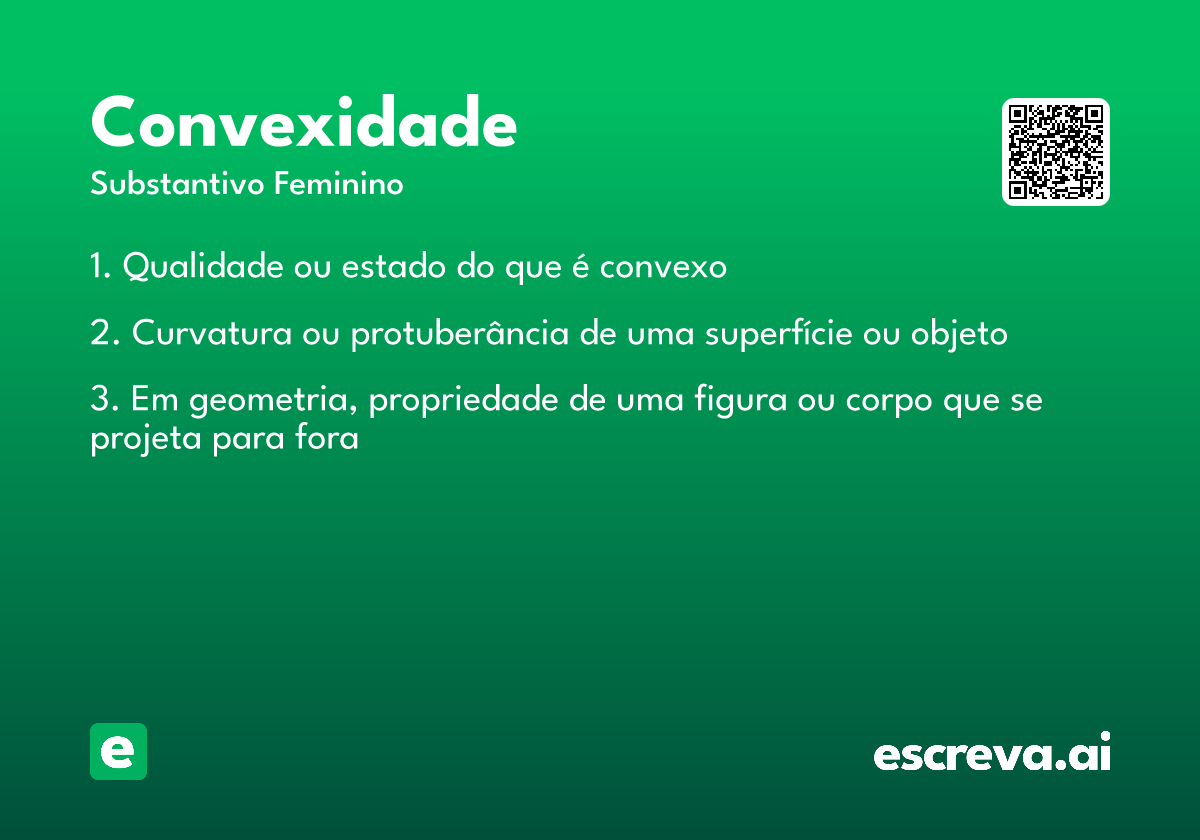 Convexidade
Substantivo Feminino

1. Qualidade ou estado do que é convexo

2. Curvatura ou protuberância de uma superfície ou objeto

3. Em geometria, propriedade de uma figura ou corpo que se projeta para fora

e

escreva.ai